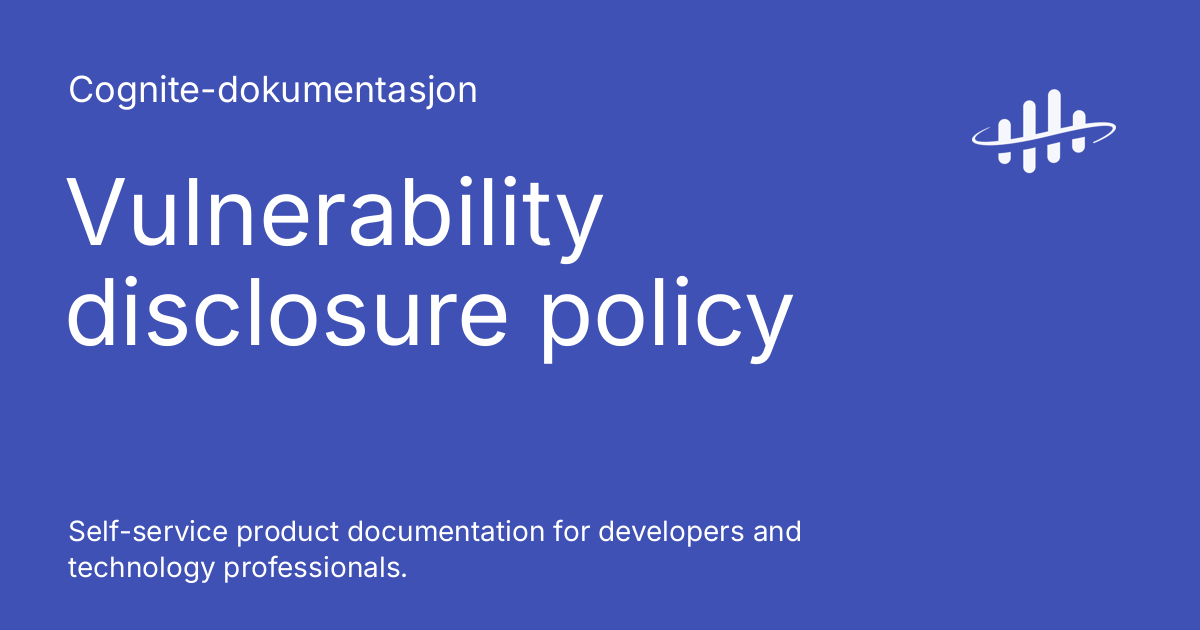 Cognite-dokumentasjon

Vulnerability disclosure policy

Self-service product documentation for developers and technology professionals.